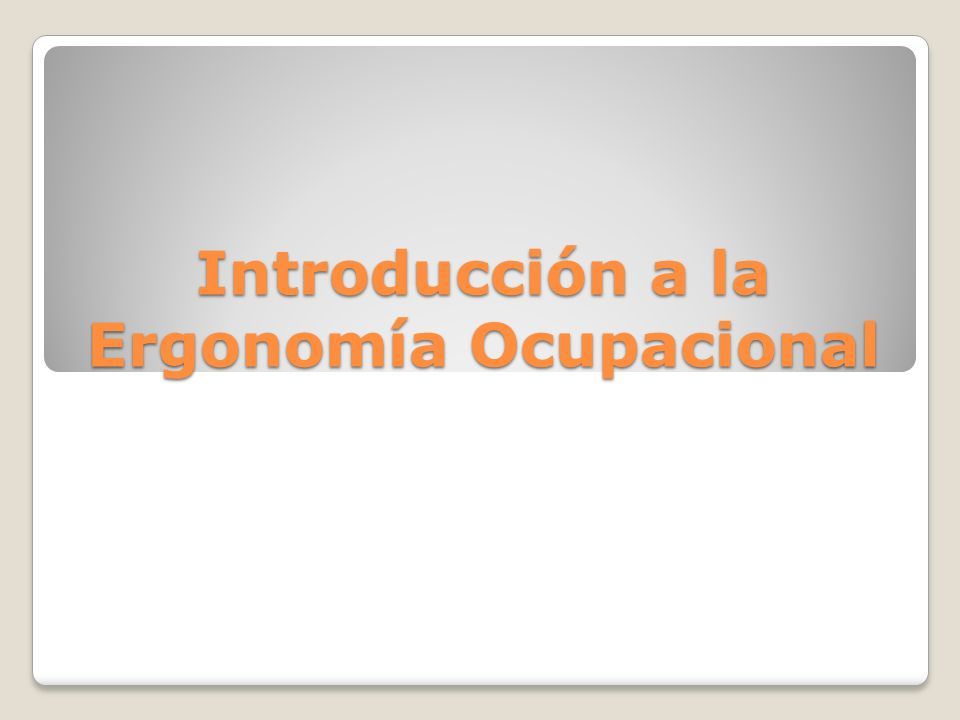 Introducción a la Ergonomía Ocupacional